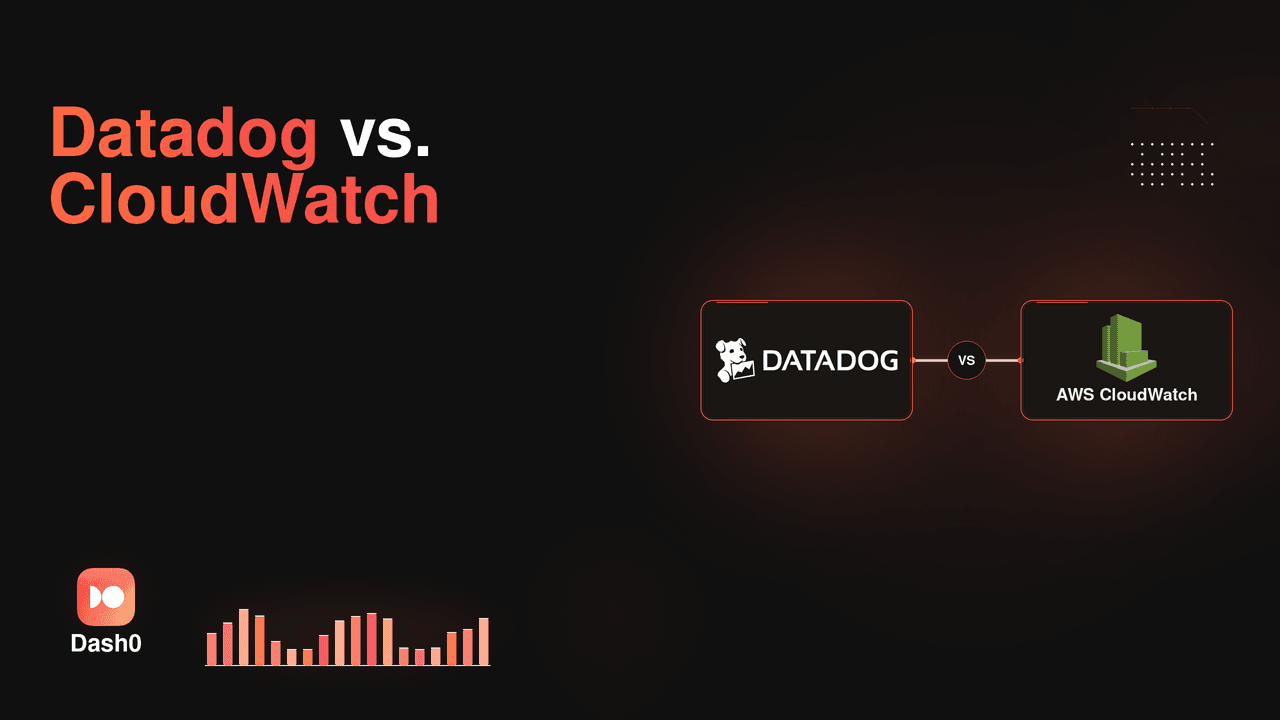 Datadog vs. CloudWatch

DATADOG

VS

AWS CloudWatch

Dash0